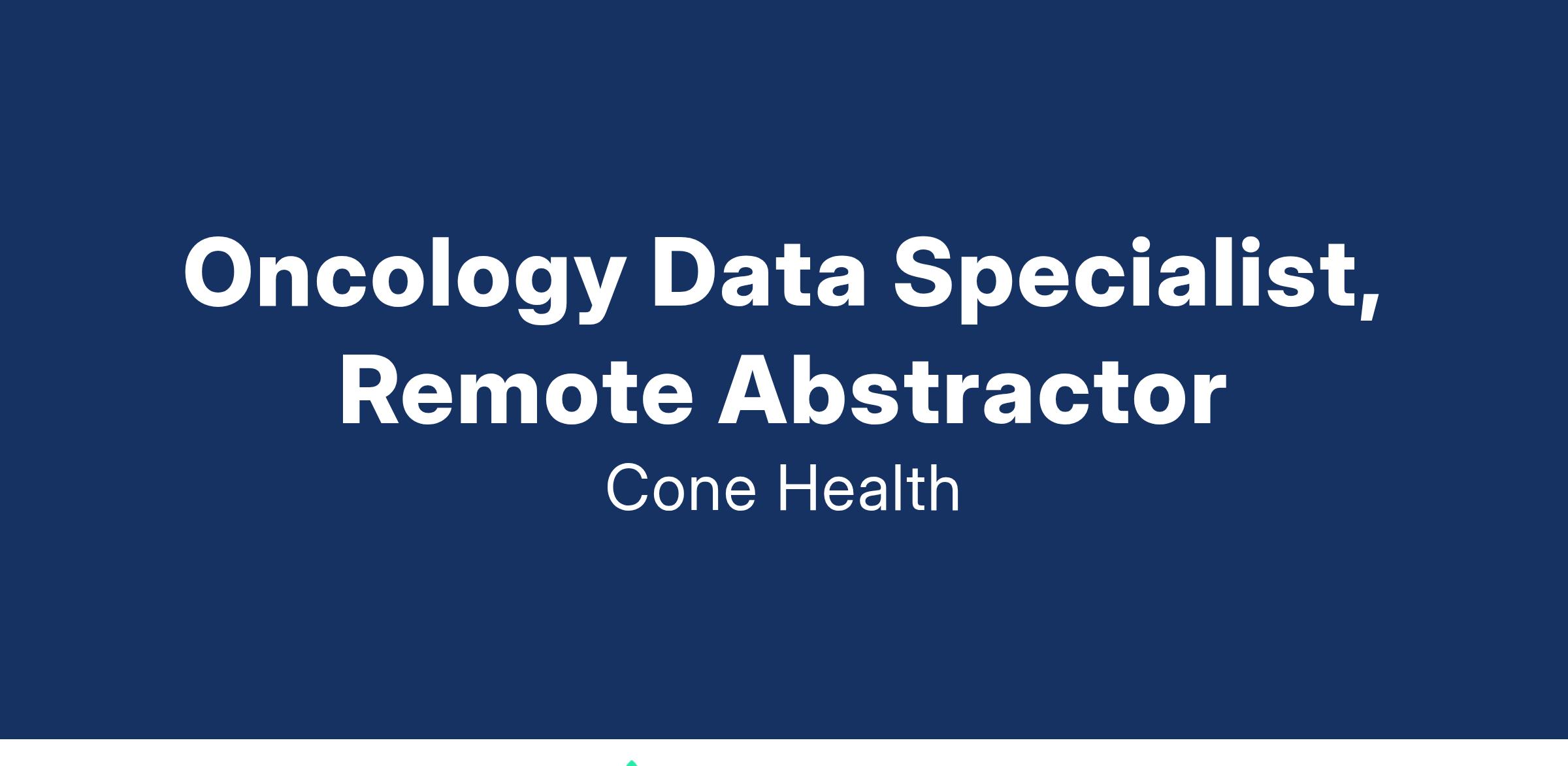 Oncology Data Specialist, Remote Abstractor

Cone Health